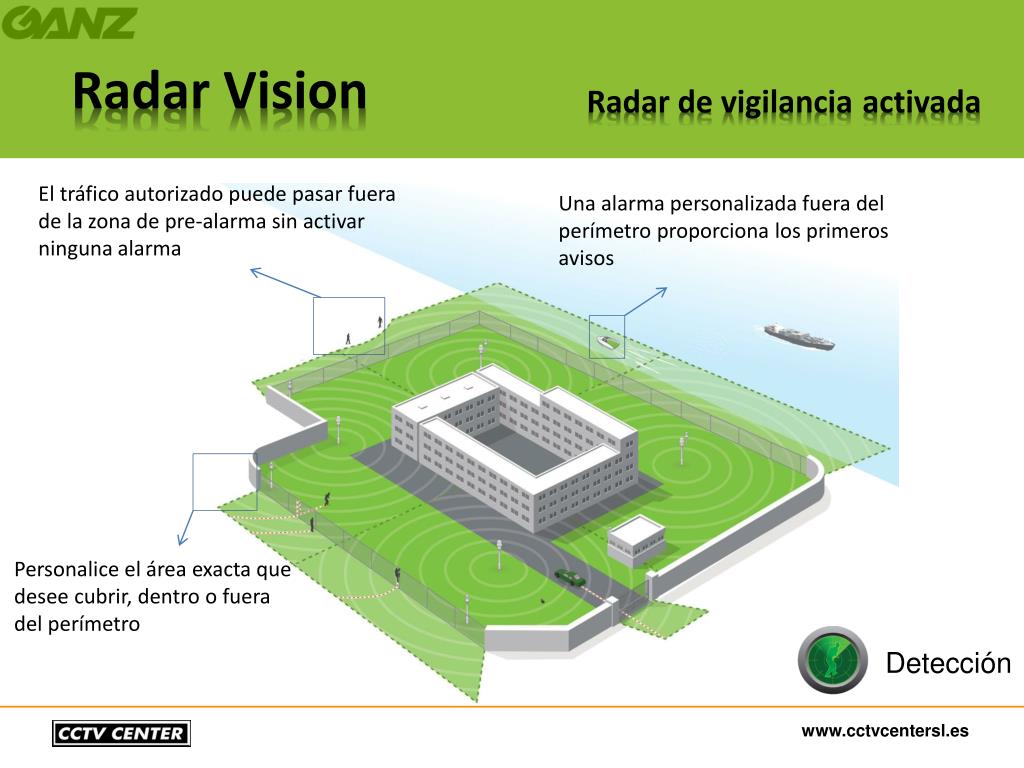 GANZ

Radar Vision

Radar de vigilancia activada

El tráfico autorizado puede pasar fuera de la zona de pre-alarma sin activar ninguna alarma

Una alarma personalizada fuera del perímetro proporciona los primeros avisos

Personalice el área exacta que desee cubrir, dentro o fuera del perímetro

Detección

CCTV CENTER

www.cctvcentersl.es